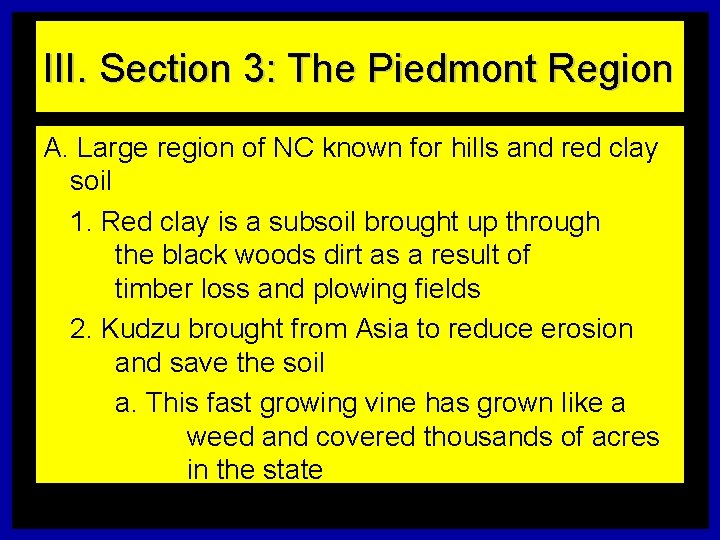 III. Section 3: The Piedmont Region

A. Large region of NC known for hills and red clay soil

1. Red clay is a subsoil brought up through the black woods dirt as a result of timber loss and plowing fields

2. Kudzu brought from Asia to reduce erosion and save the soil

a. This fast growing vine has grown like a weed and covered thousands of acres in the state